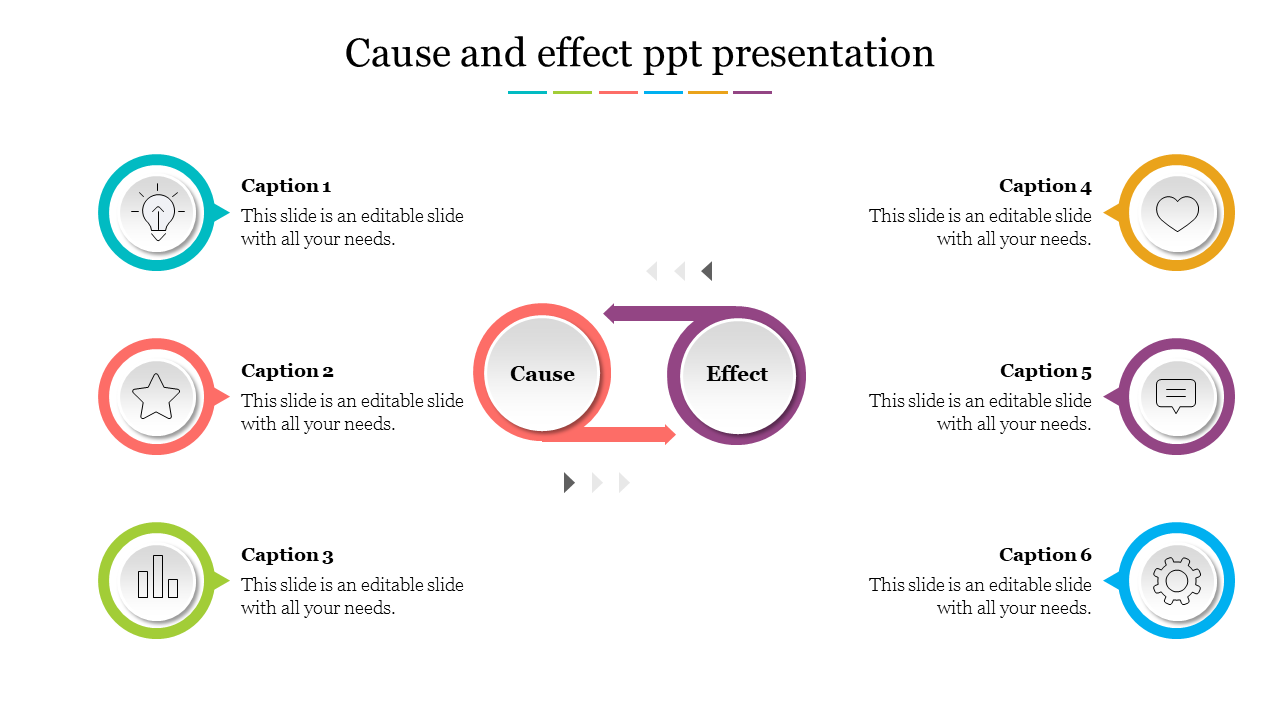 Cause and effect ppt presentation

Caption 1
This slide is an editable slide with all your needs.

Caption 2
This slide is an editable slide with all your needs.

Caption 3
This slide is an editable slide with all your needs.

Cause

Effect

Caption 4
This slide is an editable slide with all your needs.

Caption 5
This slide is an editable slide with all your needs.

Caption 6
This slide is an editable slide with all your needs.